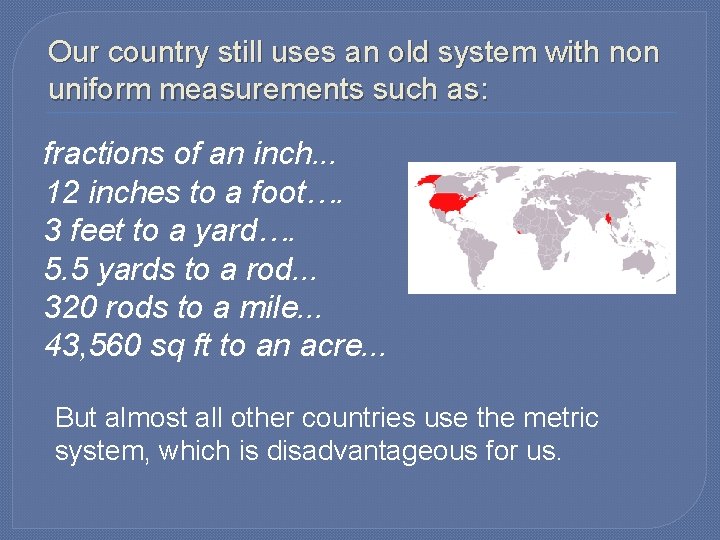 Our country still uses an old system with non uniform measurements such as:

fractions of an inch...
12 inches to a foot….
3 feet to a yard….
5.5 yards to a rod...
320 rods to a mile...
43,560 sq ft to an acre...

But almost all other countries use the metric system, which is disadvantageous for us.